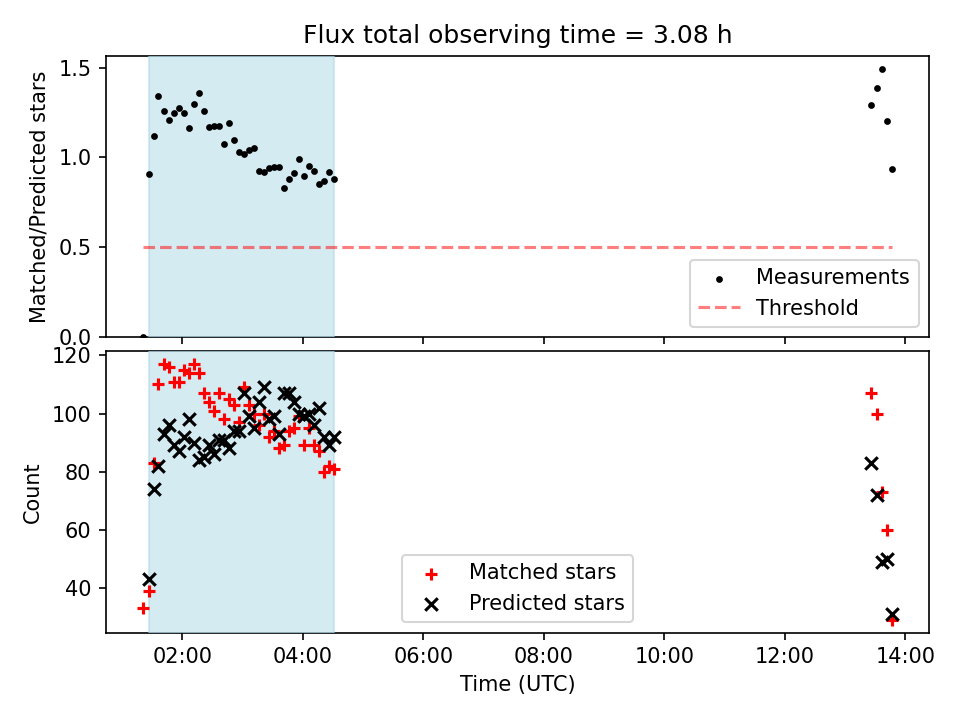 Flux total observing time = 3.08 h

Matched/Predicted stars

1.5
1.0
0.5
0.0

Measurements
Threshold

Count

120
100
80
60
40

Matched stars
Predicted stars

02:00
04:00
06:00
08:00
10:00
12:00
14:00

Time (UTC)